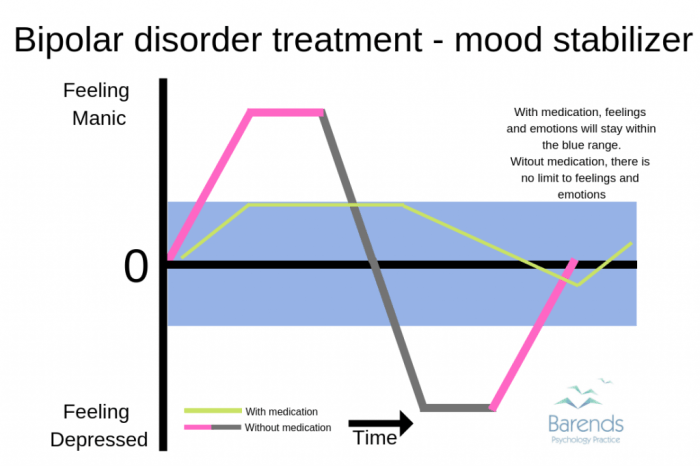 Bipolar disorder treatment - mood stabilizer

Feeling Manic

With medication, feelings and emotions will stay within the blue range.
Witout medication, there is no limit to feelings and emotions

0

Feeling Depressed

With medication
Without medication

Time

Barends
Psychology Practice